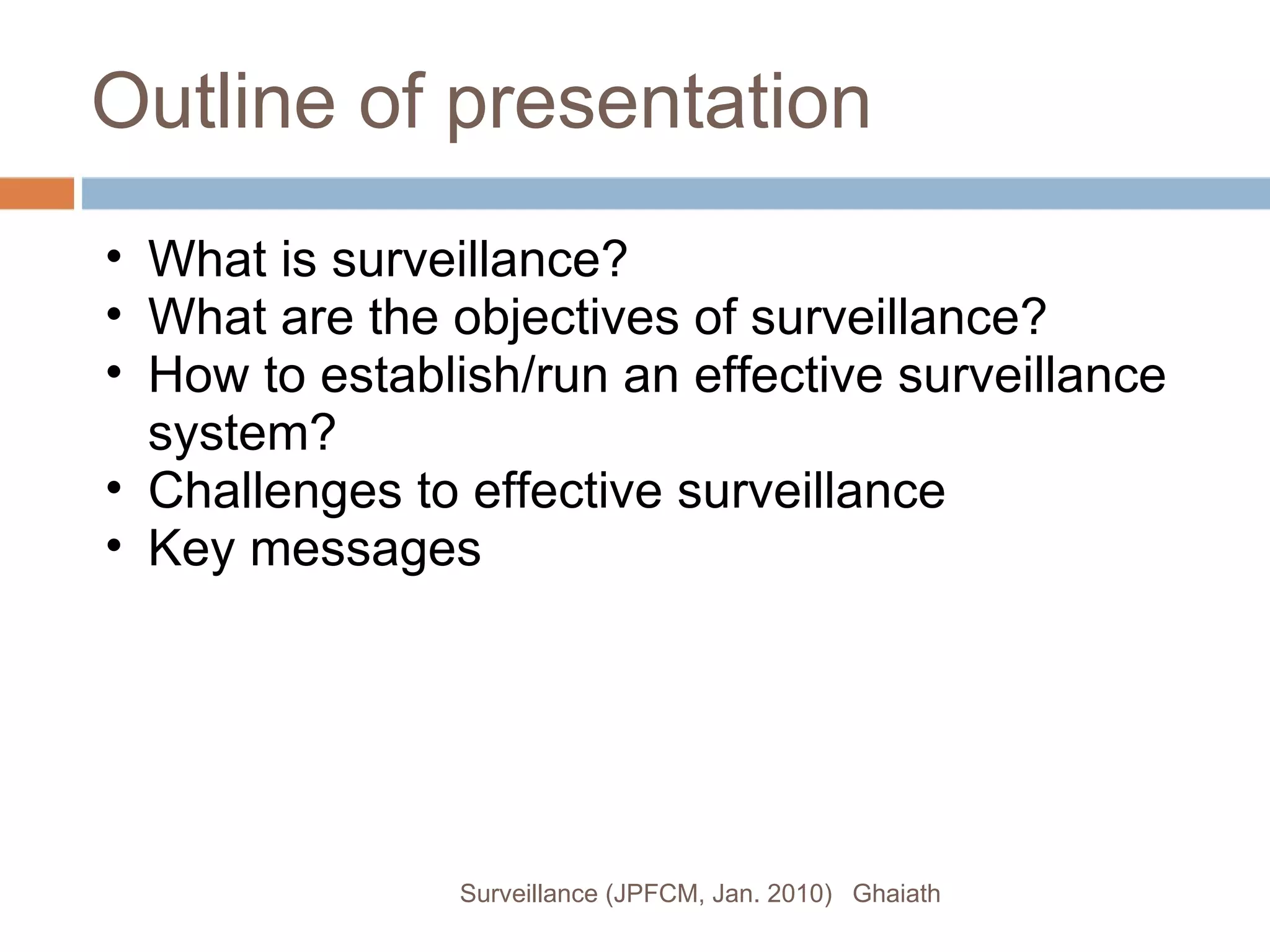 Outline of presentation

• What is surveillance?
• What are the objectives of surveillance?
• How to establish/run an effective surveillance system?
• Challenges to effective surveillance
• Key messages

Surveillance (JPFCM, Jan. 2010) Ghaiath